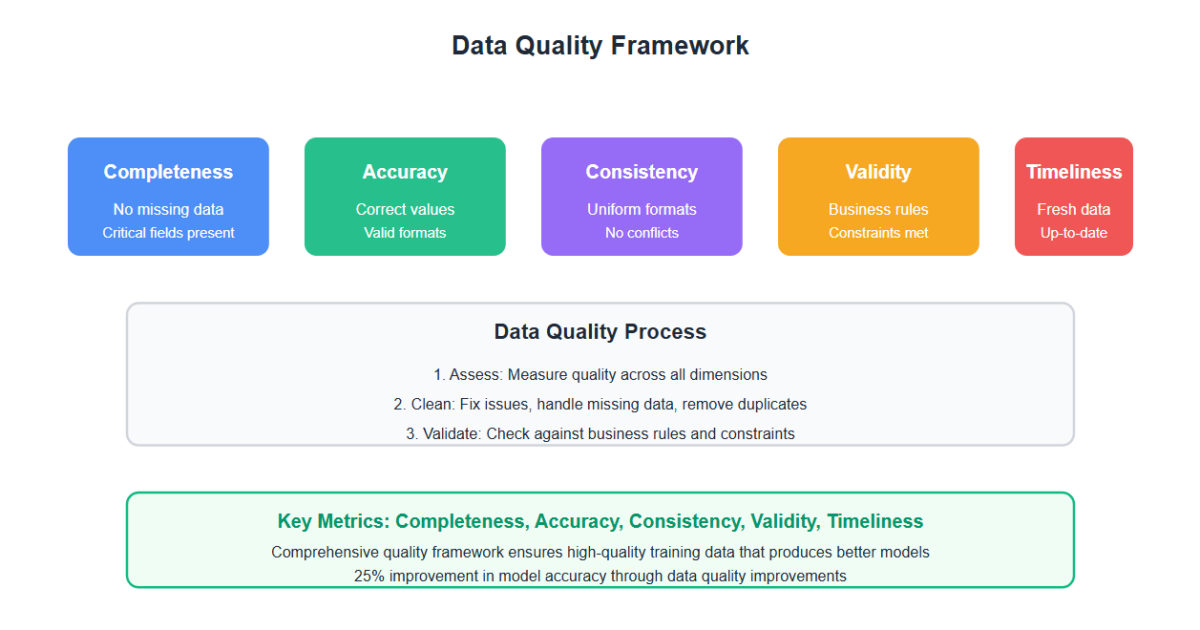 Data Quality Framework

Completeness
No missing data
Critical fields present

Accuracy
Correct values
Valid formats

Consistency
Uniform formats
No conflicts

Validity
Business rules
Constraints met

Timeliness
Fresh data
Up-to-date

Data Quality Process
1. Assess: Measure quality across all dimensions
2. Clean: Fix issues, handle missing data, remove duplicates
3. Validate: Check against business rules and constraints

Key Metrics: Completeness, Accuracy, Consistency, Validity, Timeliness
Comprehensive quality framework ensures high-quality training data that produces better models
25% improvement in model accuracy through data quality improvements